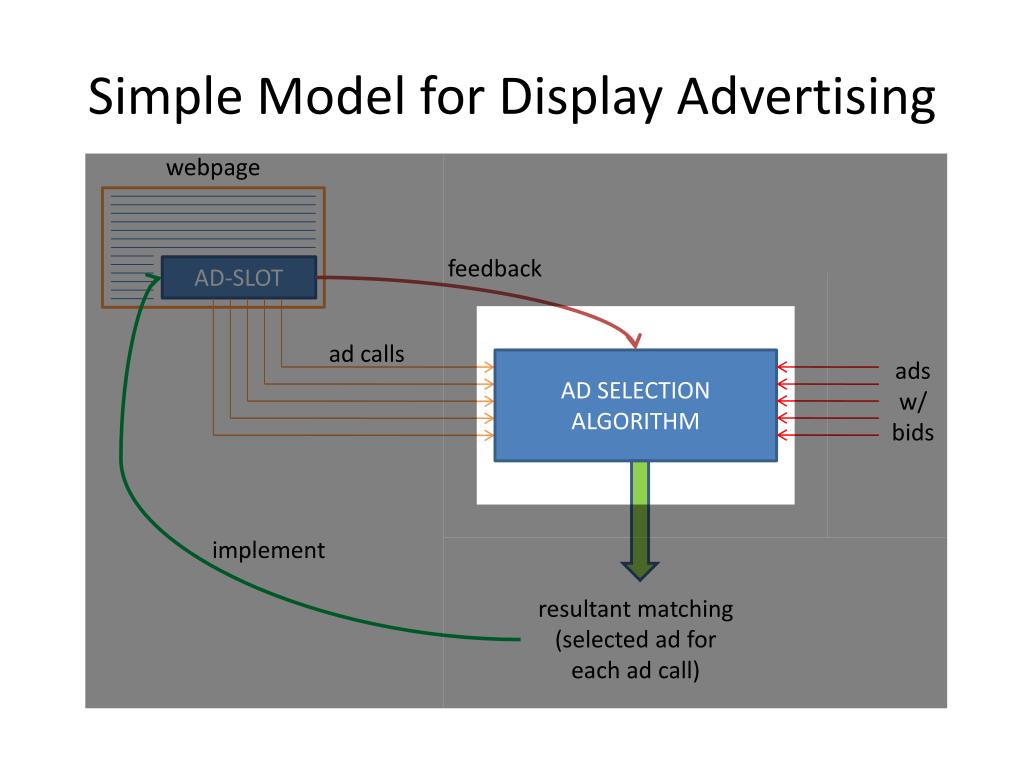 Simple Model for Display Advertising

webpage

AD-SLOT

feedback

ad calls

AD SELECTION ALGORITHM

ads w/ bids

implement

resultant matching (selected ad for each ad call)